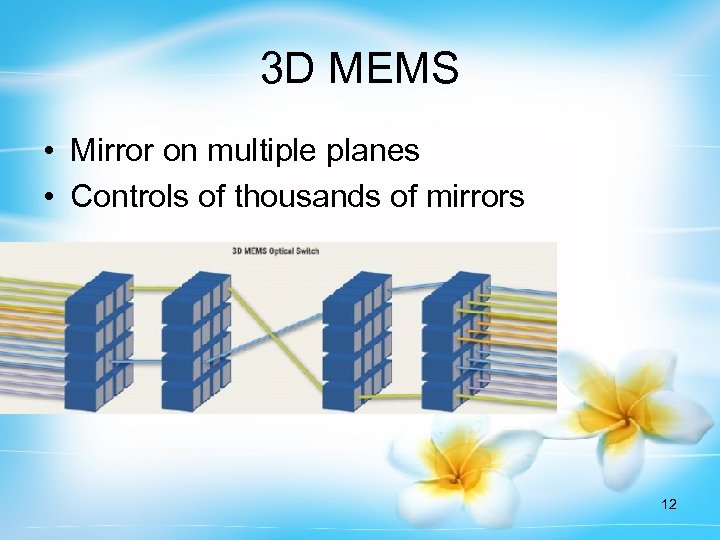 3D MEMS

• Mirror on multiple planes
• Controls of thousands of mirrors

3D MEMS Optical Switch

12